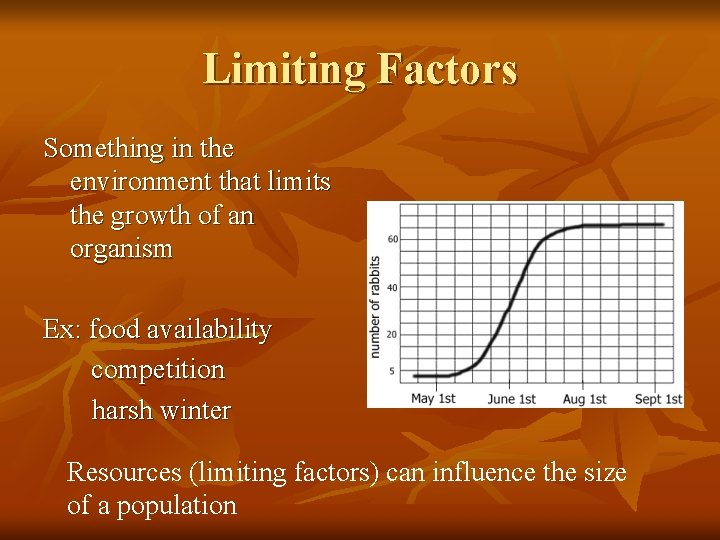 Limiting Factors

Something in the environment that limits the growth of an organism

Ex: food availability
competition
harsh winter

number of rabbits
60
40
20
5
May 1st
June 1st
Aug 1st
Sept 1st

Resources (limiting factors) can influence the size of a population